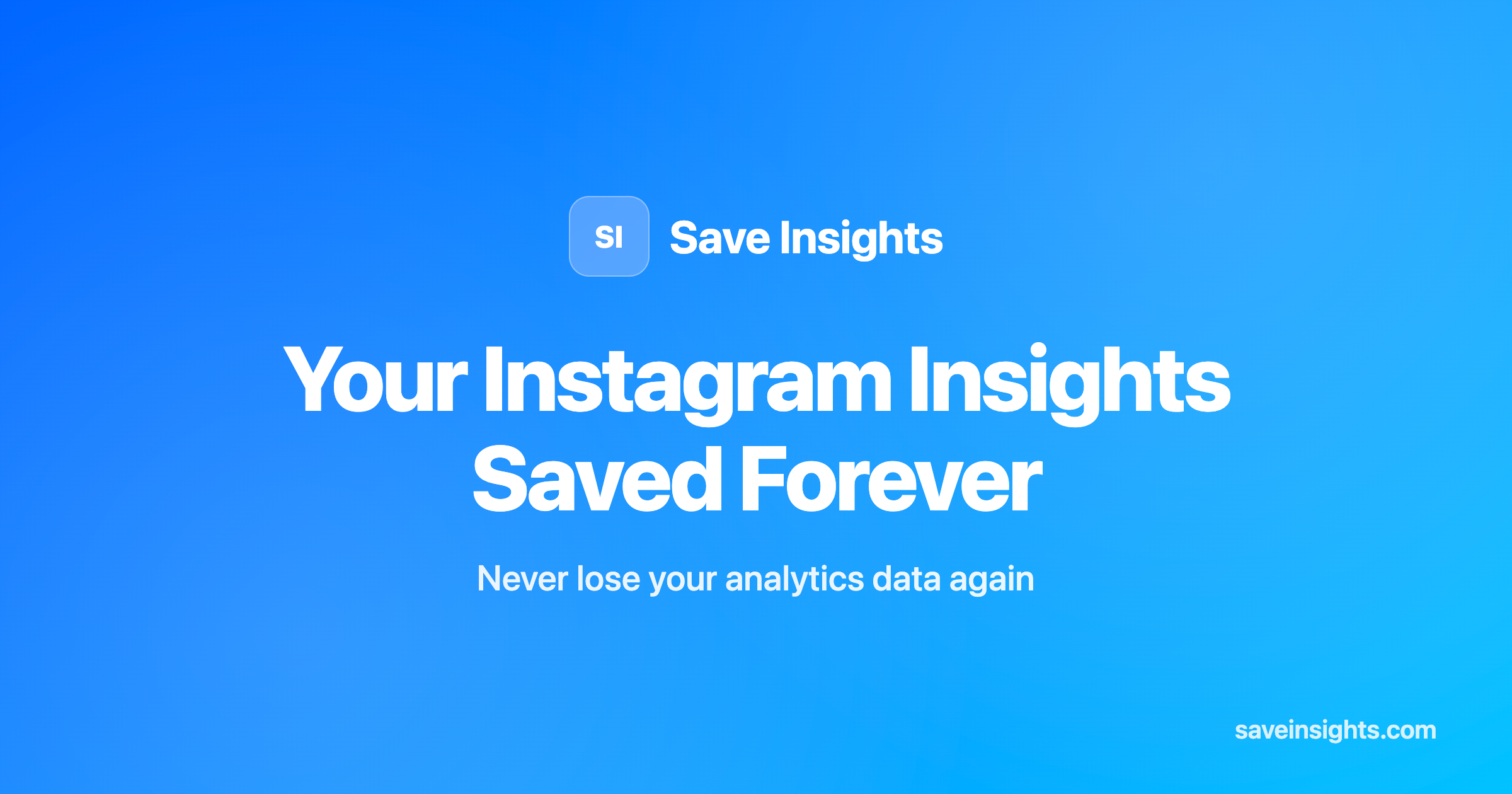 SI
Save Insights

Your Instagram Insights
Saved Forever

Never lose your analytics data again

saveinsights.com